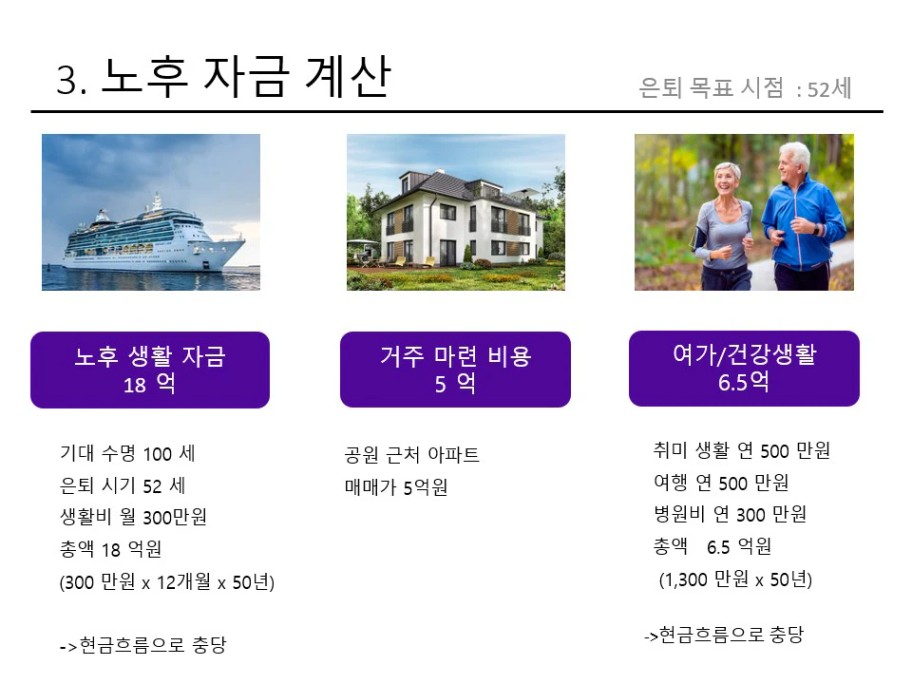 3. 노후 자금 계산

은퇴 목표 시점 : 52세

노후 생활 자금
18 억

기대 수명 100 세
은퇴 시기 52 세
생활비 월 300만원
총액 18 억원
(300 만원 x 12개월 x 50년)

->현금흐름으로 충당

거주 마련 비용
5 억

공원 근처 아파트
매매가 5억원

여가/건강생활
6.5억

취미 생활 연 500 만원
여행 연 500 만원
병원비 연 300 만원
총액 6.5 억원
(1,300 만원 x 50년)

->현금흐름으로 충당